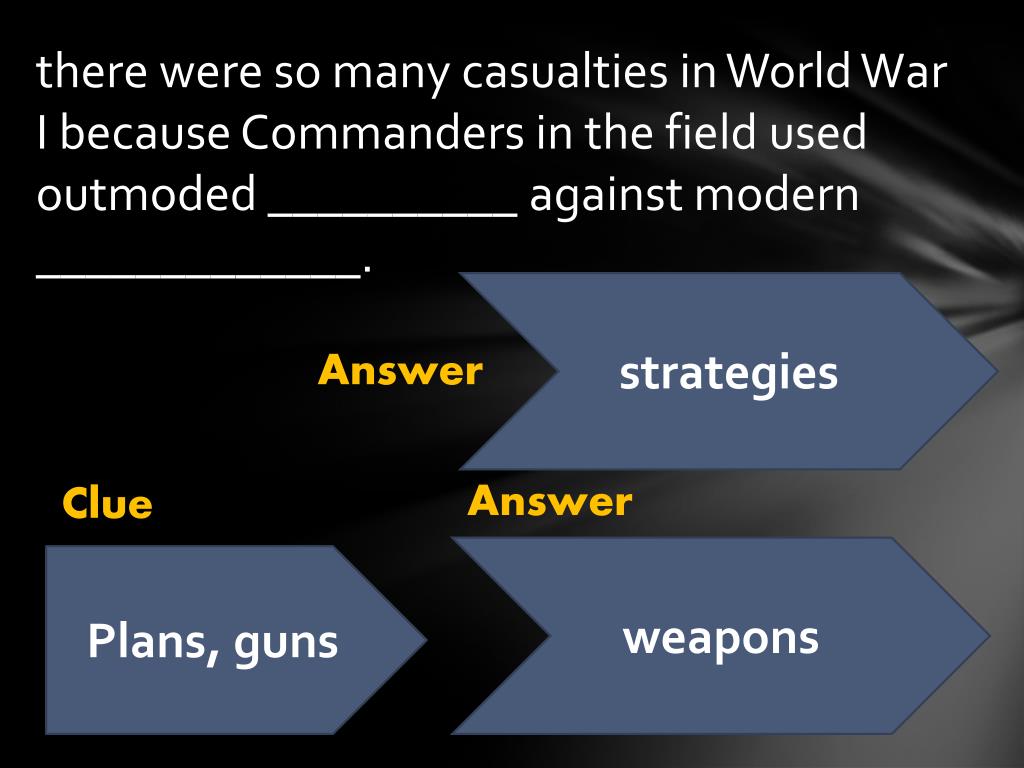 there were so many casualties in World War I because Commanders in the field used outmoded __________ against modern _____________.

Answer

strategies

Clue

Answer

Plans, guns

weapons